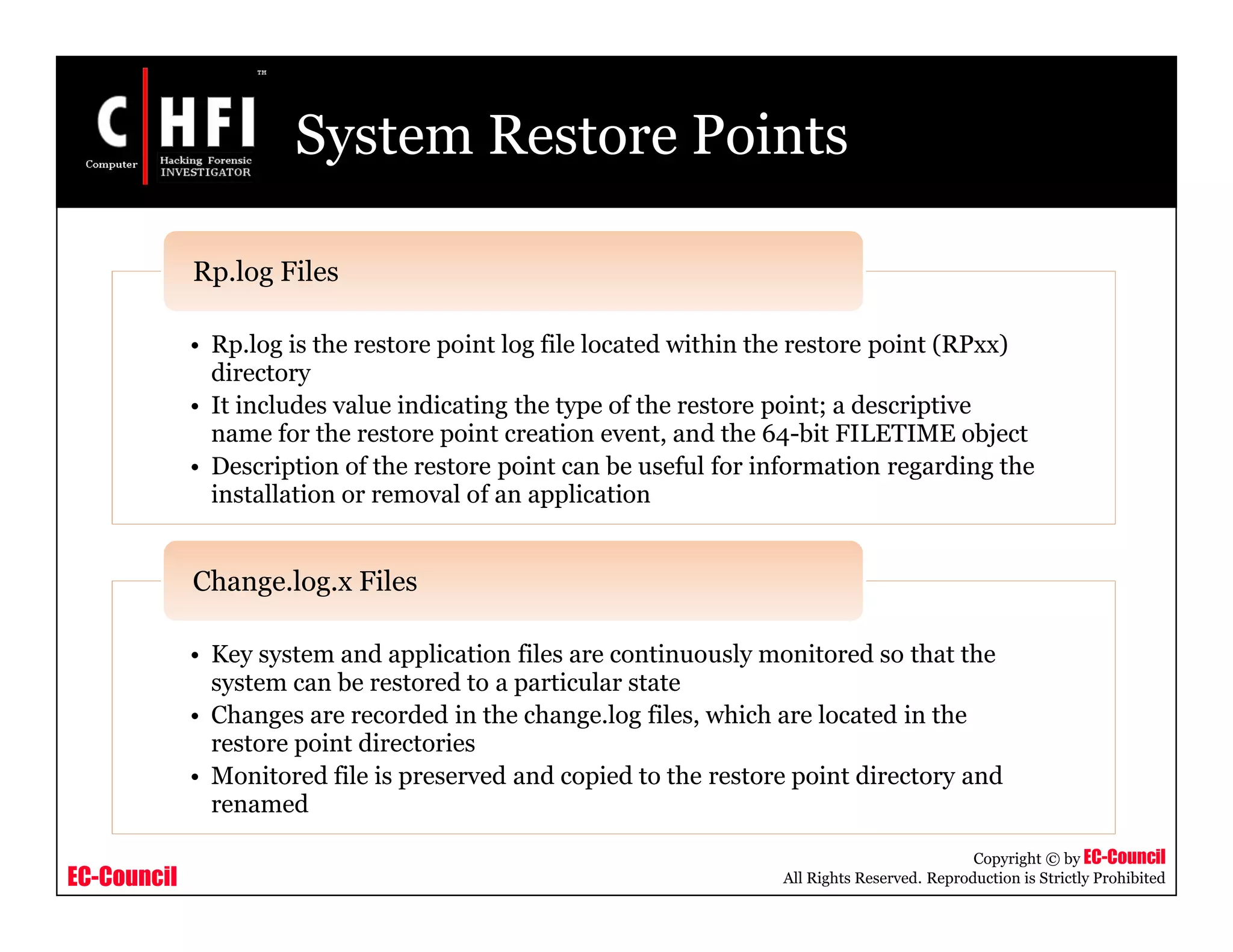 C HFI ™
Computer Hacking Forensic INVESTIGATOR

System Restore Points

Rp.log Files

• Rp.log is the restore point log file located within the restore point (RPxx) directory
• It includes value indicating the type of the restore point; a descriptive name for the restore point creation event, and the 64-bit FILETIME object
• Description of the restore point can be useful for information regarding the installation or removal of an application

Change.log.x Files

• Key system and application files are continuously monitored so that the system can be restored to a particular state
• Changes are recorded in the change.log files, which are located in the restore point directories
• Monitored file is preserved and copied to the restore point directory and renamed

EC-Council

Copyright © by EC-Council
All Rights Reserved. Reproduction is Strictly Prohibited